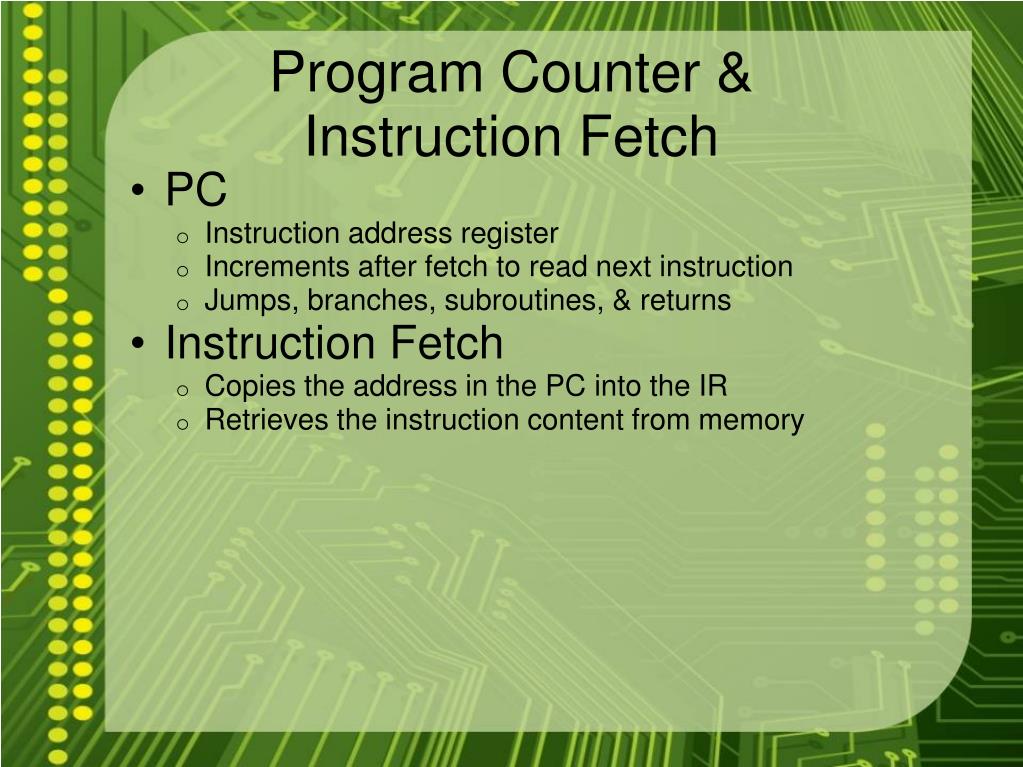 Program Counter & Instruction Fetch

• PC
  o Instruction address register
  o Increments after fetch to read next instruction
  o Jumps, branches, subroutines, & returns
• Instruction Fetch
  o Copies the address in the PC into the IR
  o Retrieves the instruction content from memory